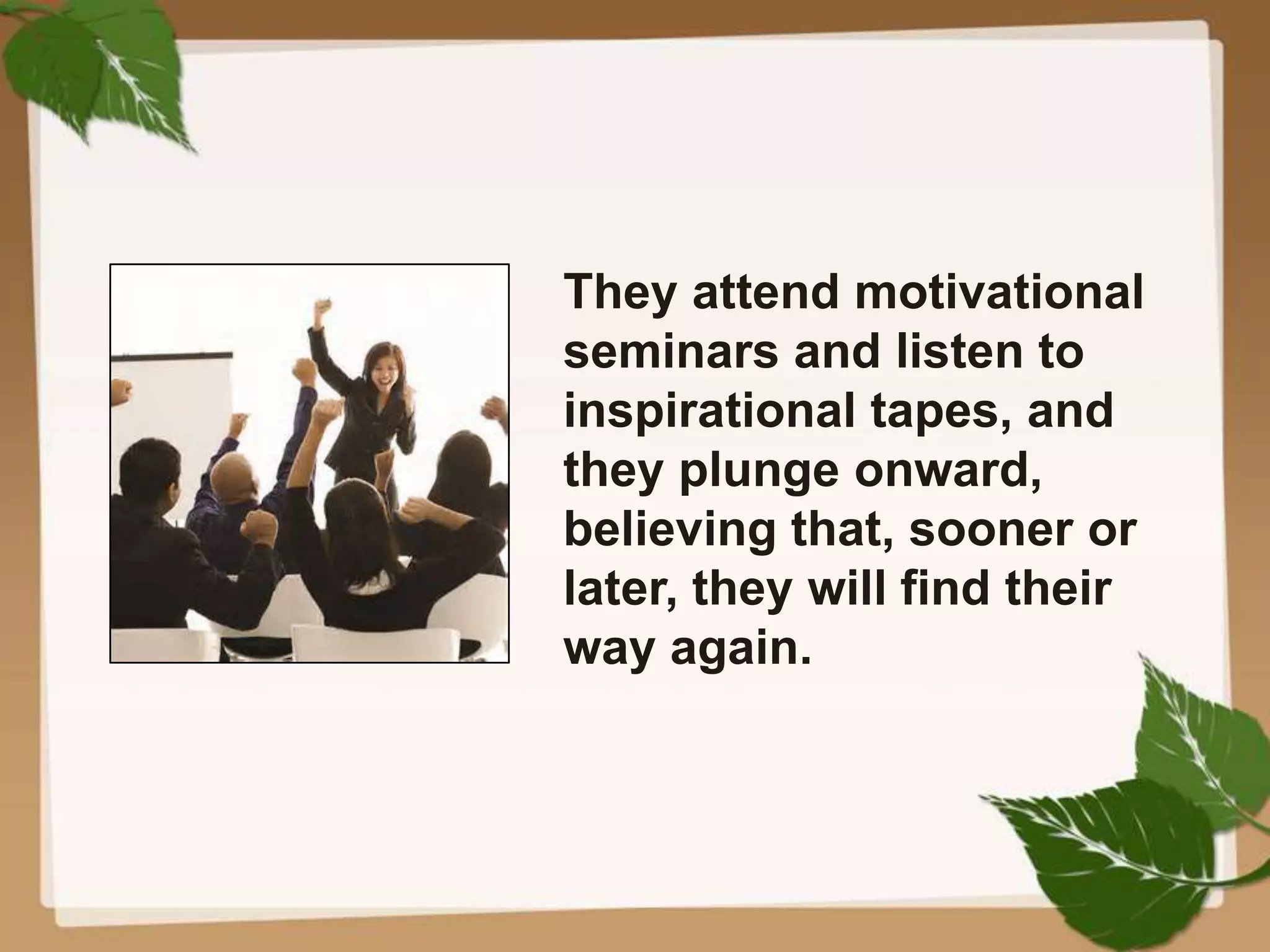 They attend motivational seminars and listen to inspirational tapes, and they plunge onward, believing that, sooner or later, they will find their way again.